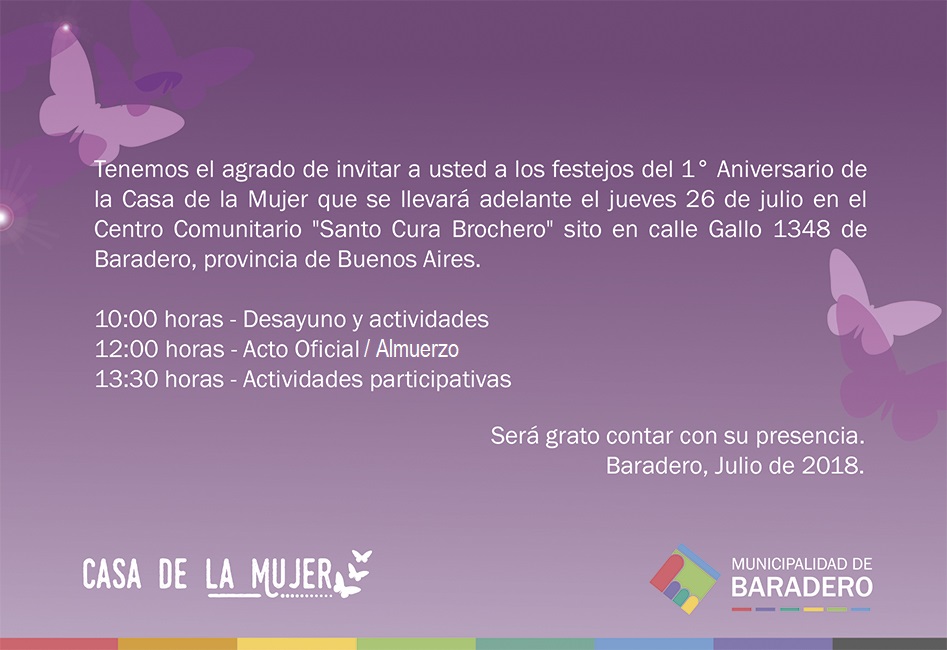 Tenemos el agrado de invitar a usted a los festejos del 1° Aniversario de la Casa de la Mujer que se llevará adelante el jueves 26 de julio en el Centro Comunitario "Santo Cura Brochero" sito en calle Gallo 1348 de Baradero, provincia de Buenos Aires.

10:00 horas - Desayuno y actividades
12:00 horas - Acto Oficial / Almuerzo
13:30 horas - Actividades participativas

Será grato contar con su presencia.
Baradero, Julio de 2018.

CASA DE LA MUJER

MUNICIPALIDAD DE
BARADERO